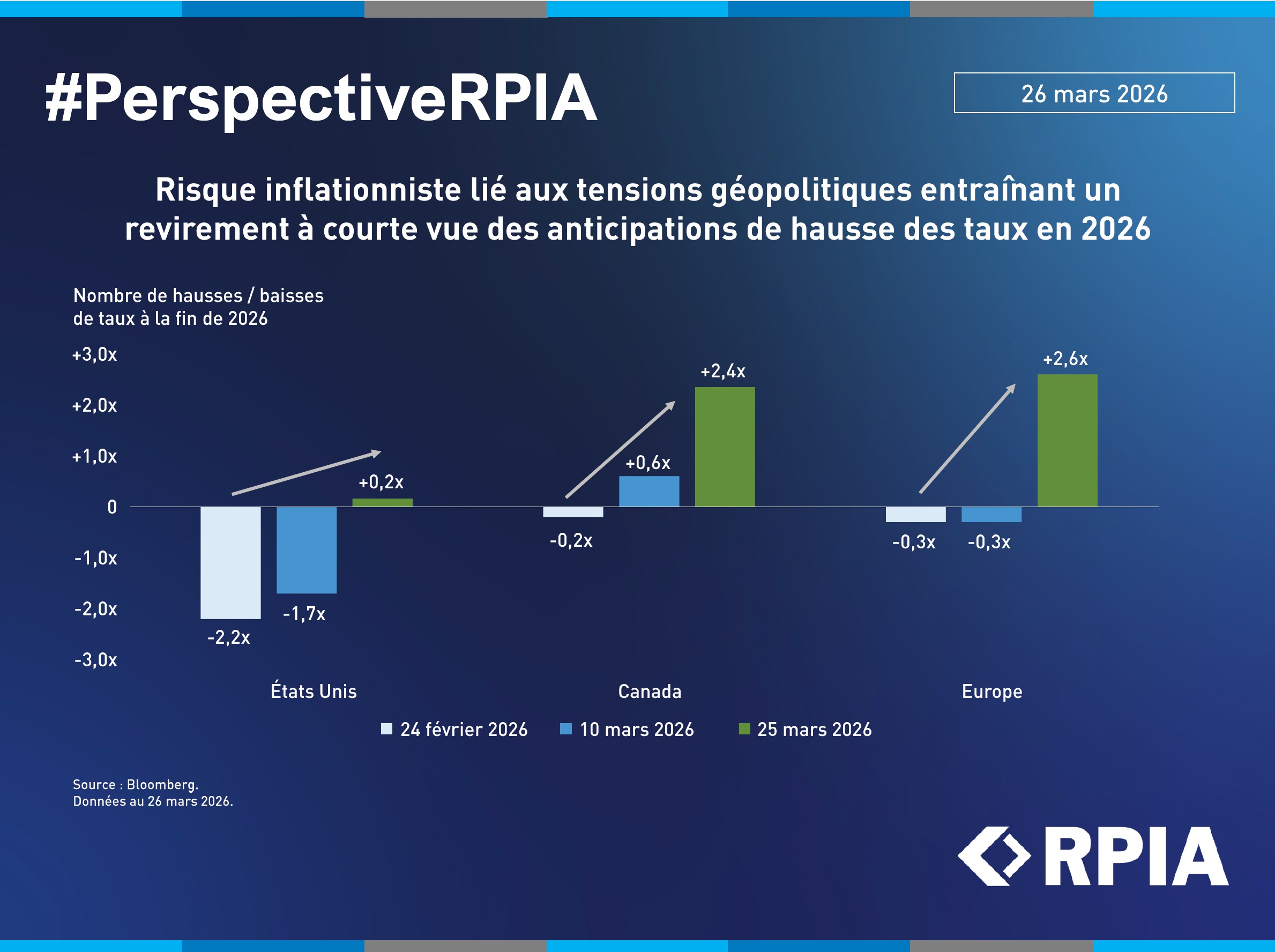 #PerspectiveRPIA

26 mars 2026

Risque inflationniste lié aux tensions géopolitiques entraînant un revirement à courte vue des anticipations de hausse des taux en 2026

Nombre de hausses / baisses de taux à la fin de 2026

+3,0x
+2,0x
+1,0x
0
-1,0x
-2,0x
-3,0x

-2,2x
-1,7x
+0,2x
-0,2x
+0,6x
+2,4x
-0,3x
-0,3x
+2,6x

États Unis
Canada
Europe

24 février 2026
10 mars 2026
25 mars 2026

Source : Bloomberg.
Données au 26 mars 2026.

RPIA